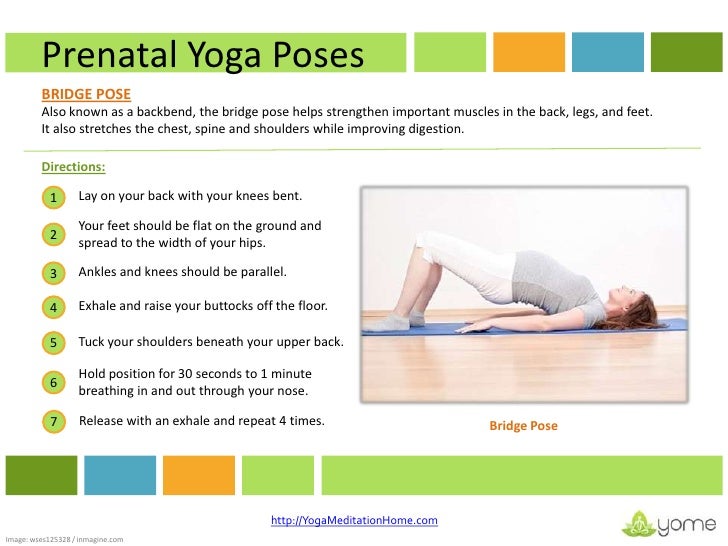 Prenatal Yoga Poses

BRIDGE POSE
Also known as a backbend, the bridge pose helps strengthen important muscles in the back, legs, and feet. It also stretches the chest, spine and shoulders while improving digestion.

Directions:

1 Lay on your back with your knees bent.

2 Your feet should be flat on the ground and spread to the width of your hips.

3 Ankles and knees should be parallel.

4 Exhale and raise your buttocks off the floor.

5 Tuck your shoulders beneath your upper back.

6 Hold position for 30 seconds to 1 minute breathing in and out through your nose.

7 Release with an exhale and repeat 4 times.

Bridge Pose

http://YogaMeditationHome.com

yome

Image: wses125328 / inmagine.com